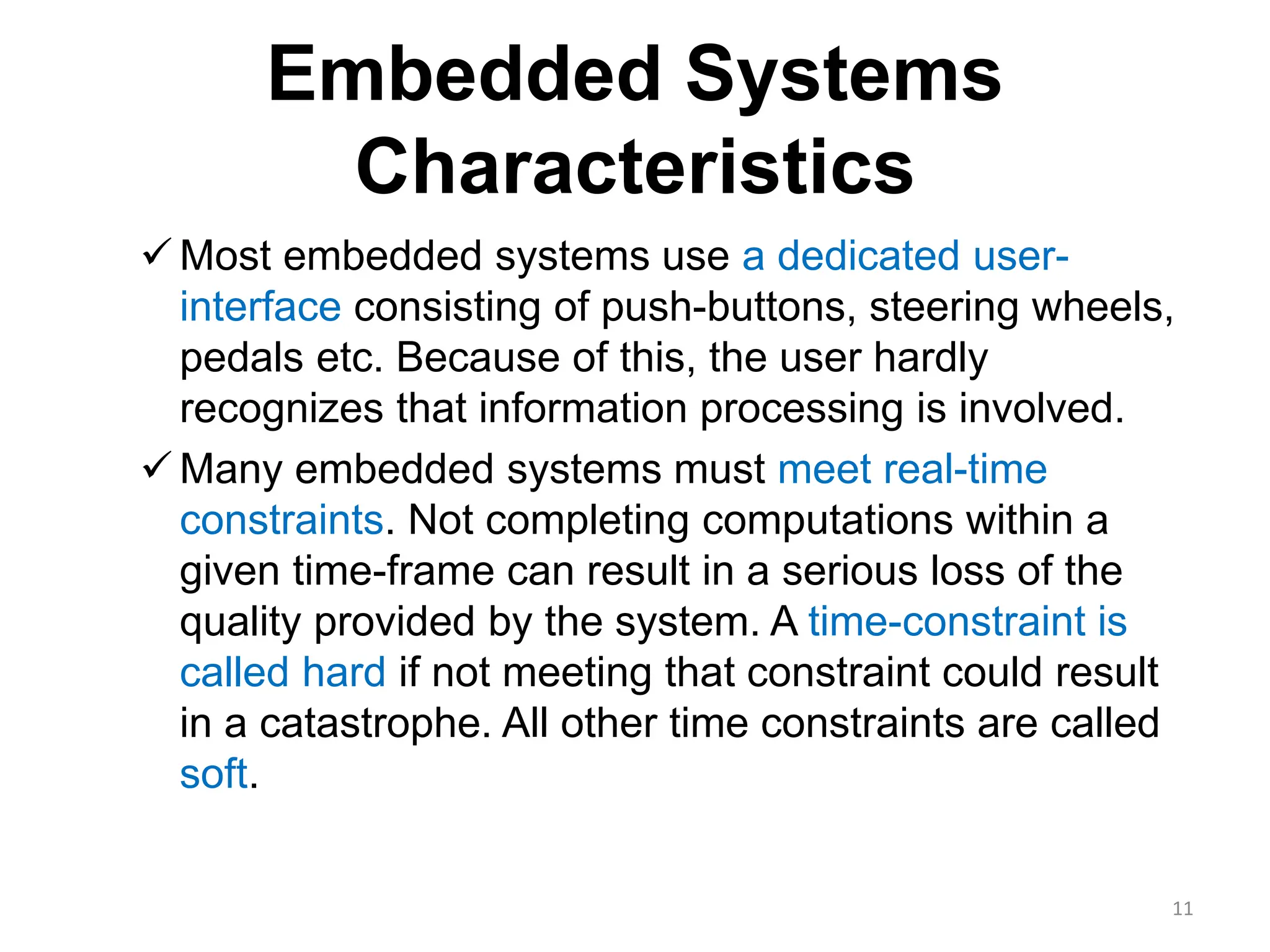 Embedded Systems Characteristics

✓ Most embedded systems use a dedicated user-interface consisting of push-buttons, steering wheels, pedals etc. Because of this, the user hardly recognizes that information processing is involved.

✓ Many embedded systems must meet real-time constraints. Not completing computations within a given time-frame can result in a serious loss of the quality provided by the system. A time-constraint is called hard if not meeting that constraint could result in a catastrophe. All other time constraints are called soft.

11